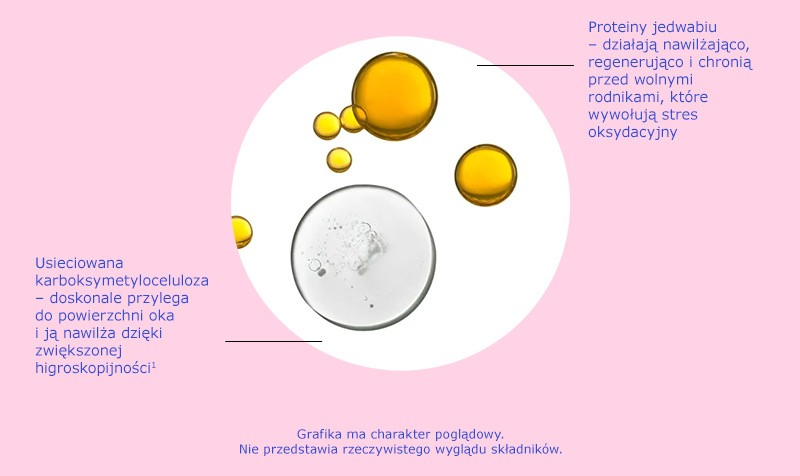 Proteiny jedwabiu – działają nawilżająco, regenerująco i chronią przed wolnymi rodnikami, które wywołują stres oksydacyjny

Usieciowana karboksymetyloceluloza – doskonale przylega do powierzchni oka i ją nawilża dzięki zwiększonej higroskopijności$^1$

Grafika ma charakter poglądowy.
Nie przedstawia rzeczywistego wyglądu składników.